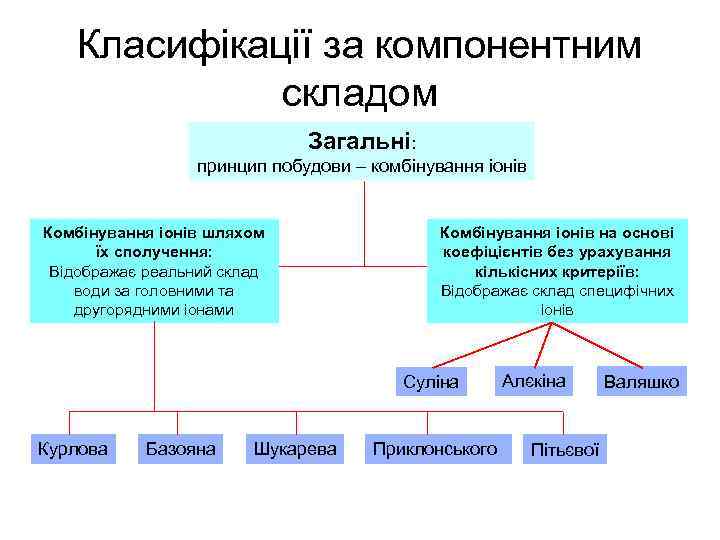 Класифікації за компонентним складом

Загальні:
принцип побудови – комбінування іонів

Комбінування іонів шляхом їх сполучення:
Відображає реальний склад води за головними та другорядними іонами

Комбінування іонів на основі коефіцієнтів без урахування кількісних критеріїв:
Відображає склад специфічних іонів

Суліна

Алекіна

Валяшко

Курлова

Базояна

Шукарева

Приклонського

Пітьєвої